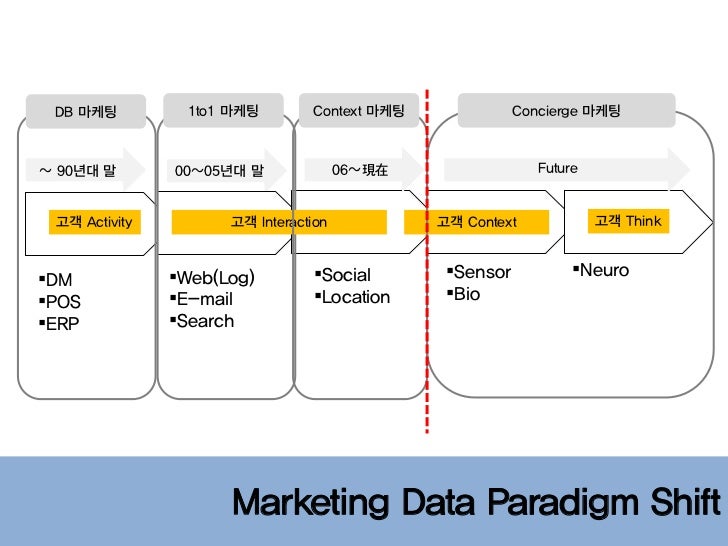 DB 마케팅

~ 90년대 말

고객 Activity

▪DM
▪POS
▪ERP

1to1 마케팅

00~05년대 말

고객 Interaction

▪Web(Log)
▪E-mail
▪Search

Context 마케팅

06~現在

▪Social
▪Location

Concierge 마케팅

Future

고객 Context

▪Sensor
▪Bio

고객 Think

▪Neuro

Marketing Data Paradigm Shift